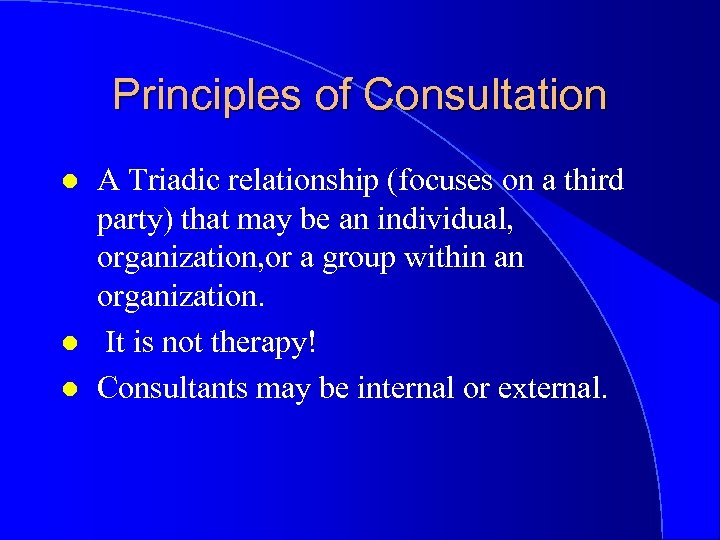 Principles of Consultation

- A Triadic relationship (focuses on a third party) that may be an individual, organization,or a group within an organization.
- It is not therapy!
- Consultants may be internal or external.